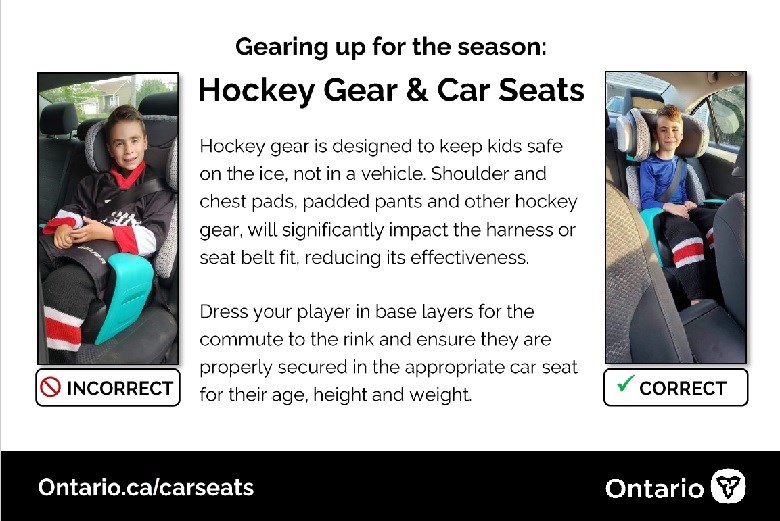 Gearing up for the season:

Hockey Gear & Car Seats

Hockey gear is designed to keep kids safe on the ice, not in a vehicle. Shoulder and chest pads, padded pants and other hockey gear, will significantly impact the harness or seat belt fit, reducing its effectiveness.

Dress your player in base layers for the commute to the rink and ensure they are properly secured in the appropriate car seat for their age, height and weight.

INCORRECT

✓ CORRECT

Ontario.ca/carseats

Ontario